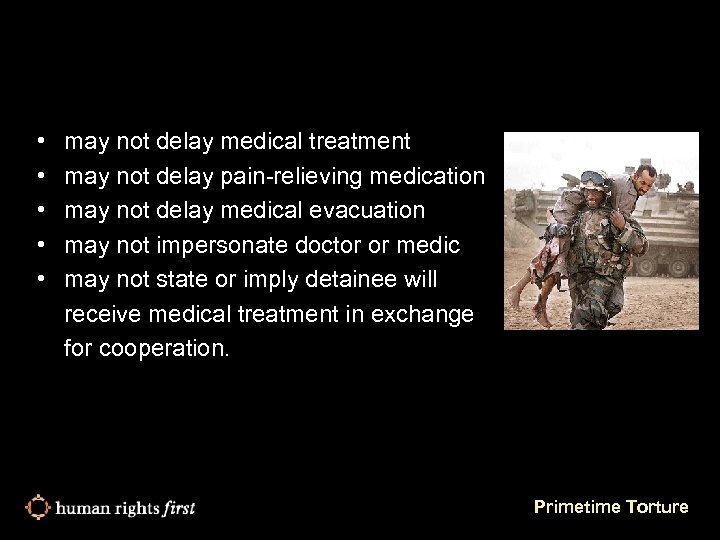 • may not delay medical treatment
• may not delay pain-relieving medication
• may not delay medical evacuation
• may not impersonate doctor or medic
• may not state or imply detainee will receive medical treatment in exchange for cooperation.

human rights first

Primetime Torture